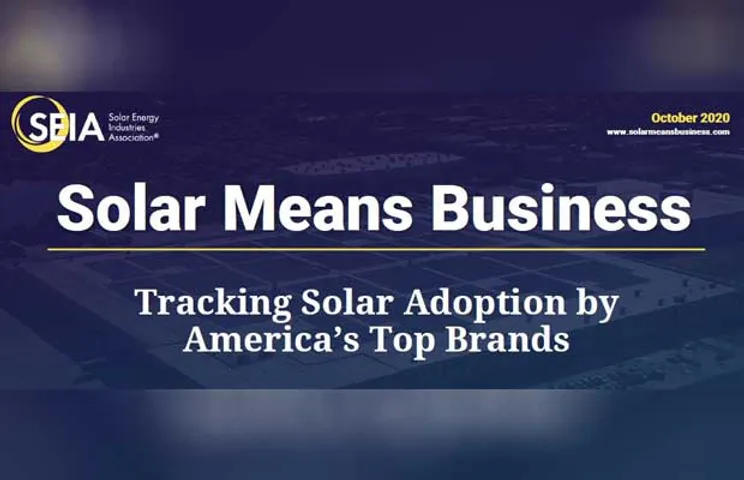 SEIA Solar Energy Industries Association®

October 2020
www.solarmeansbusiness.com

Solar Means Business

Tracking Solar Adoption by America's Top Brands